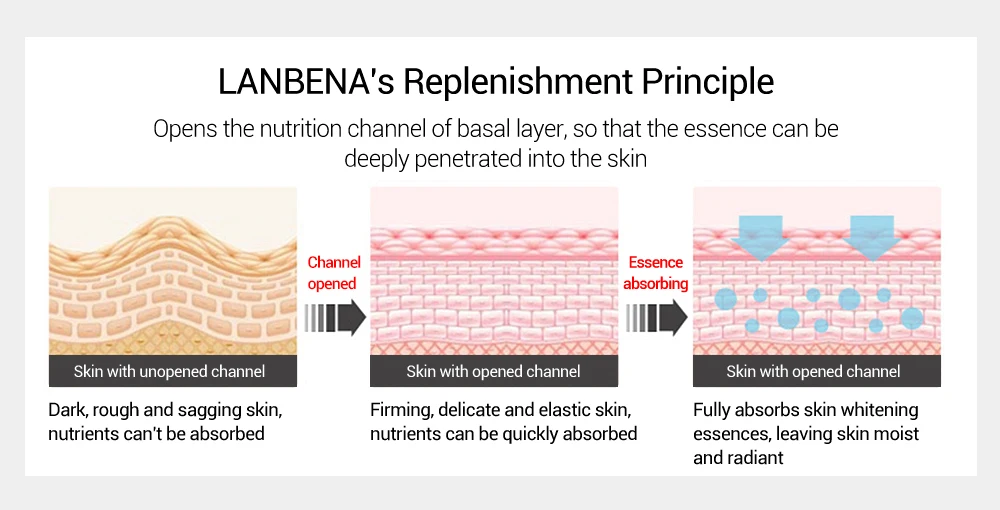 LANBENA's Replenishment Principle

Opens the nutrition channel of basal layer, so that the essence can be deeply penetrated into the skin

Skin with unopened channel

Dark, rough and sagging skin, nutrients can't be absorbed

Channel opened

Skin with opened channel

Firming, delicate and elastic skin, nutrients can be quickly absorbed

Essence absorbing

Skin with opened channel

Fully absorbs skin whitening essences, leaving skin moist and radiant